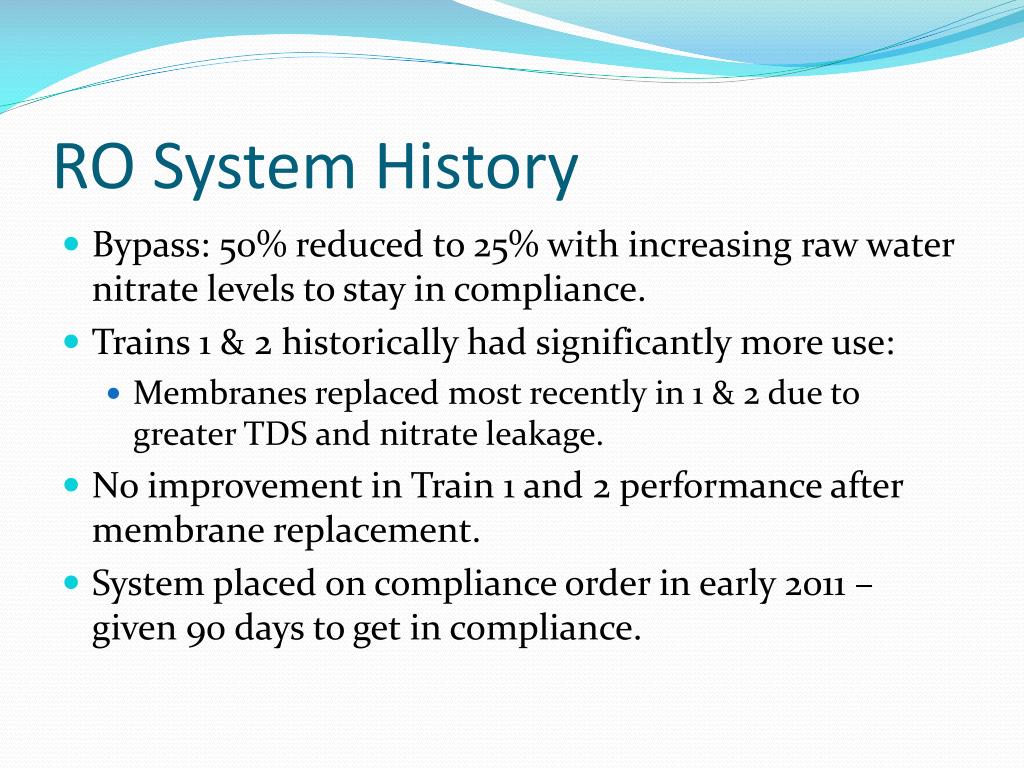 RO System History

- Bypass: 50% reduced to 25% with increasing raw water nitrate levels to stay in compliance.
- Trains 1 & 2 historically had significantly more use:
  - Membranes replaced most recently in 1 & 2 due to greater TDS and nitrate leakage.
- No improvement in Train 1 and 2 performance after membrane replacement.
- System placed on compliance order in early 2011 – given 90 days to get in compliance.